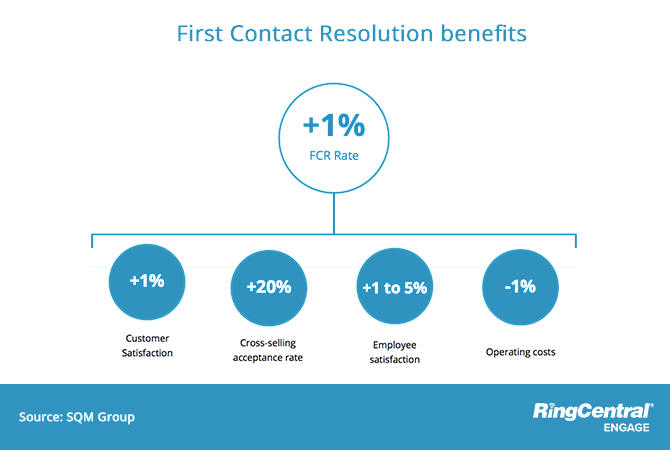 First Contact Resolution benefits

+1%
FCR Rate

+1%
Customer Satisfaction

+20%
Cross-selling acceptance rate

+1 to 5%
Employee satisfaction

-1%
Operating costs

Source: SQM Group

RingCentral®
ENGAGE